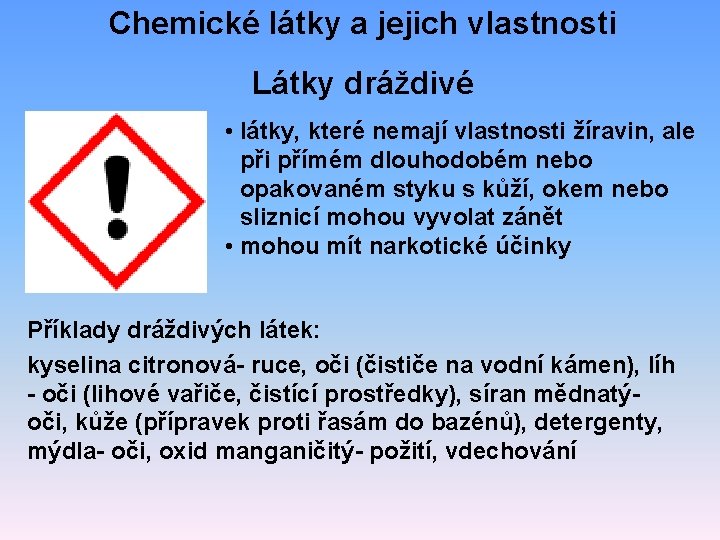 Chemické látky a jejich vlastnosti

Látky dráždivé

• látky, které nemají vlastnosti žíravin, ale při přímém dlouhodobém nebo opakovaném styku s kůží, okem nebo sliznicí mohou vyvolat zánět
• mohou mít narkotické účinky

Příklady dráždivých látek:

kyselina citronová- ruce, oči (čističe na vodní kámen), líh - oči (lihové vařiče, čistící prostředky), síran měďnatý- oči, kůže (přípravek proti řasám do bazénů), detergenty, mýdla- oči, oxid manganičitý- požití, vdechování